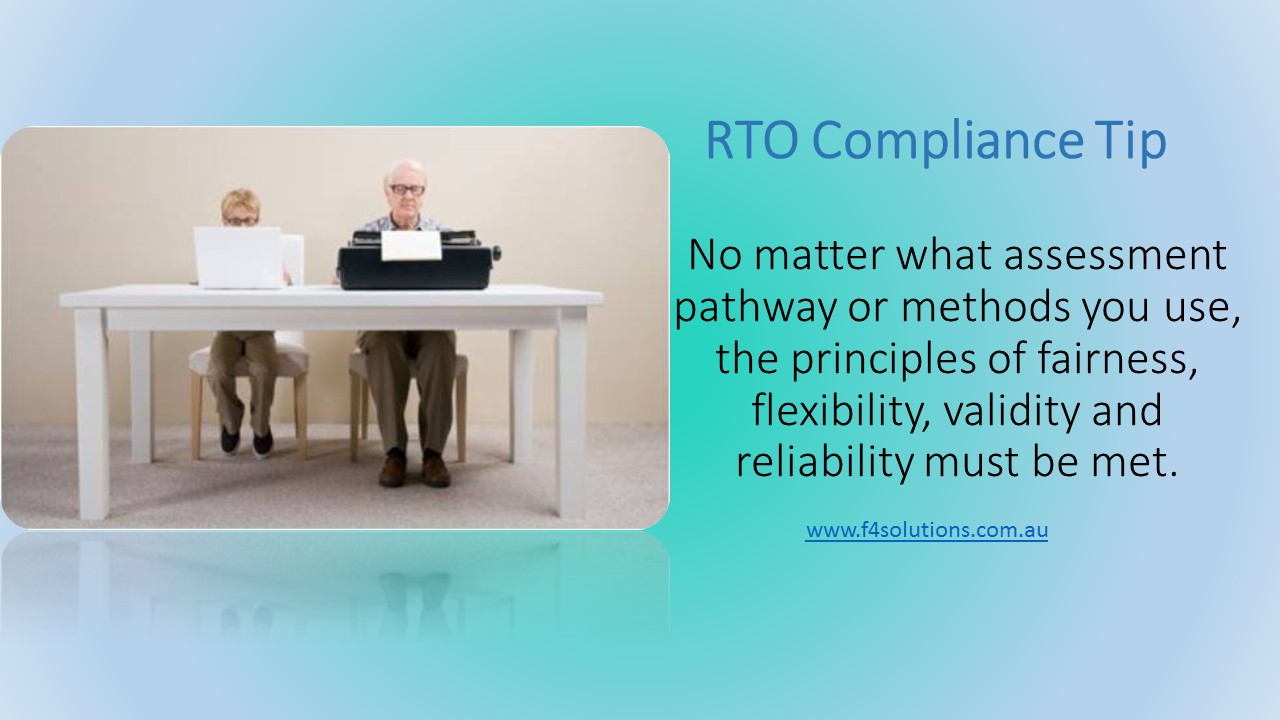 RTO Compliance Tip

No matter what assessment pathway or methods you use, the principles of fairness, flexibility, validity and reliability must be met.

www.f4solutions.com.au